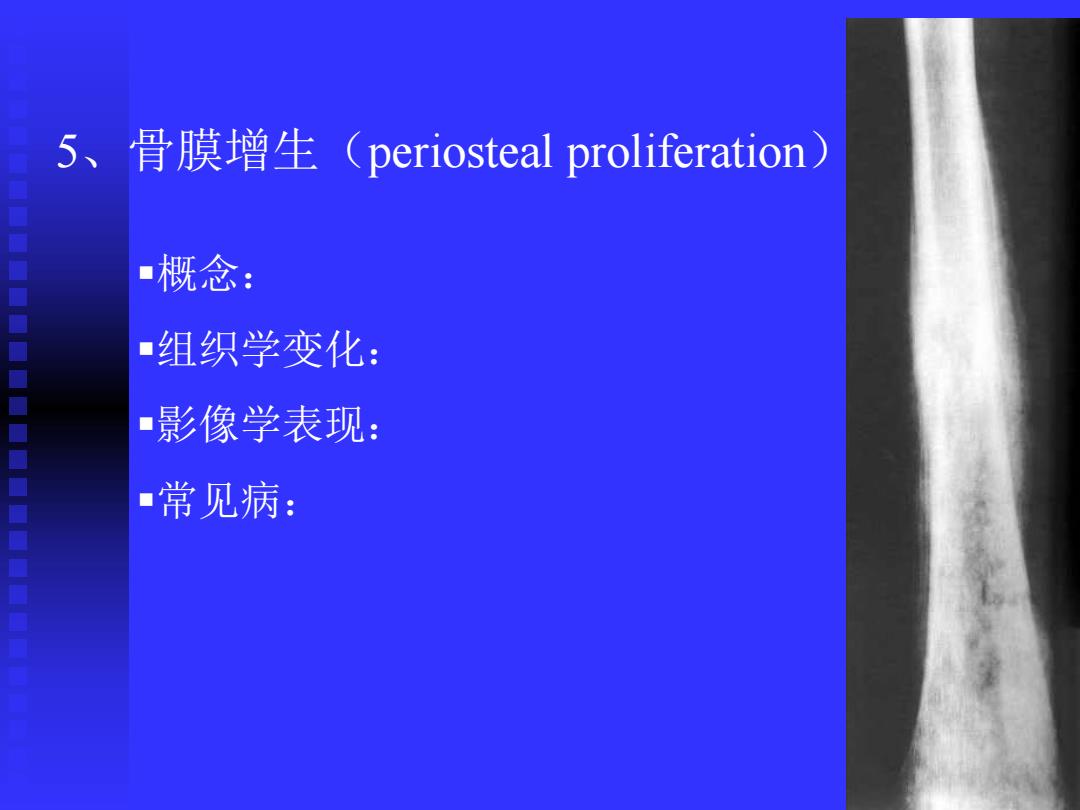 5、骨膜增生（periosteal proliferation）

▪概念：

▪组织学变化：

▪影像学表现：

▪常见病：